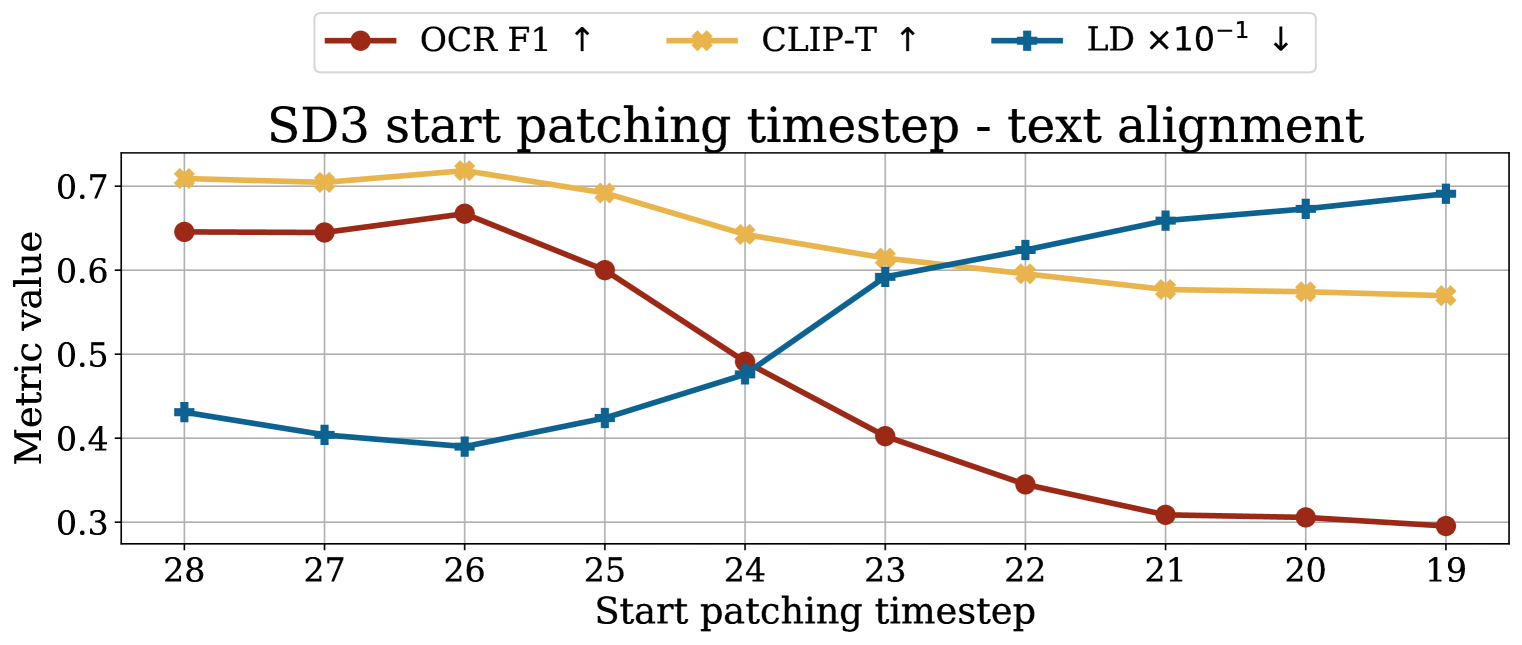 OCR F1 ↑ CLIP-T ↑ LD $\times 10^{-1}$ ↓

SD3 start patching timestep - text alignment

Metric value

0.7
0.6
0.5
0.4
0.3

28 27 26 25 24 23 22 21 20 19

Start patching timestep